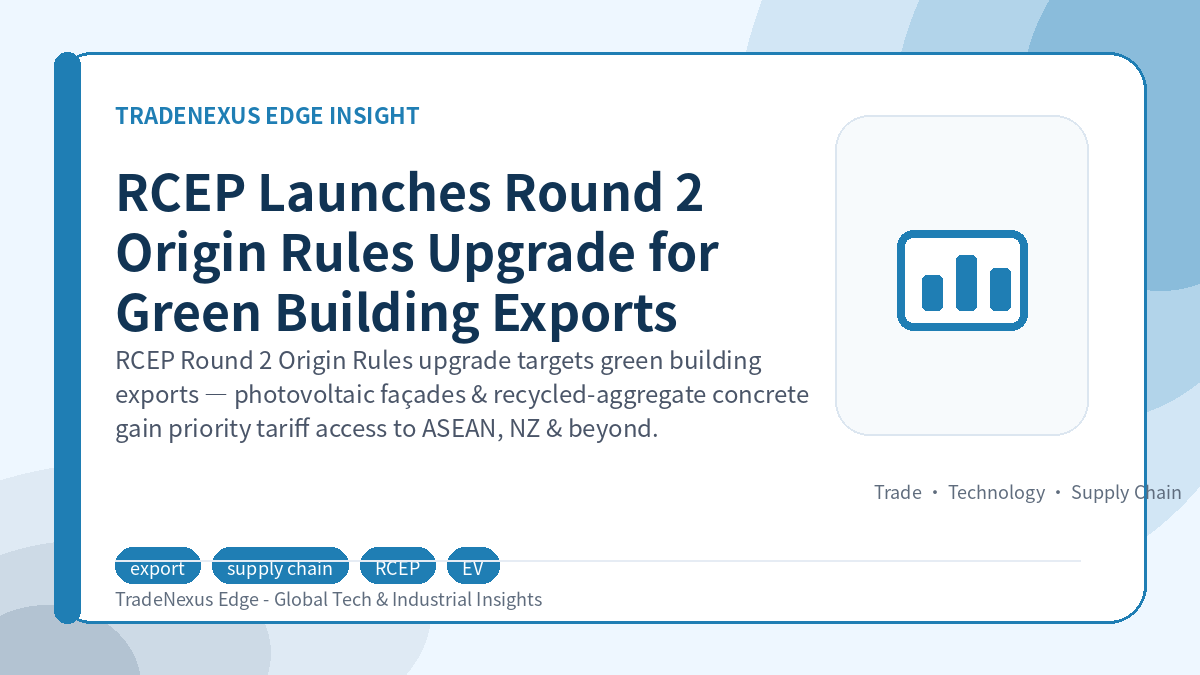 TRADENEXUS EDGE INSIGHT

RCEP Launches Round 2 Origin Rules Upgrade for Green Building Exports

RCEP Round 2 Origin Rules upgrade targets green building exports — photovoltaic façades & recycled-aggregate concrete gain priority tariff access to ASEAN, NZ & beyond.

Trade • Technology • Supply Chain

export
supply chain
RCEP
EV

TradeNexus Edge - Global Tech & Industrial Insights